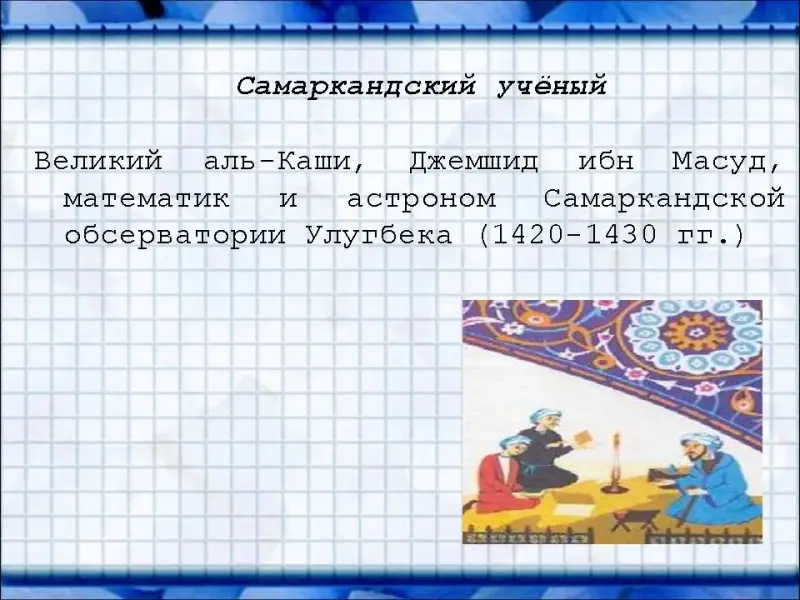 Самаркандский учёный

Великий аль-Каши, Джемшид ибн Масуд, математик и астроном Самаркандской обсерватории Улугбека (1420-1430 гг.)